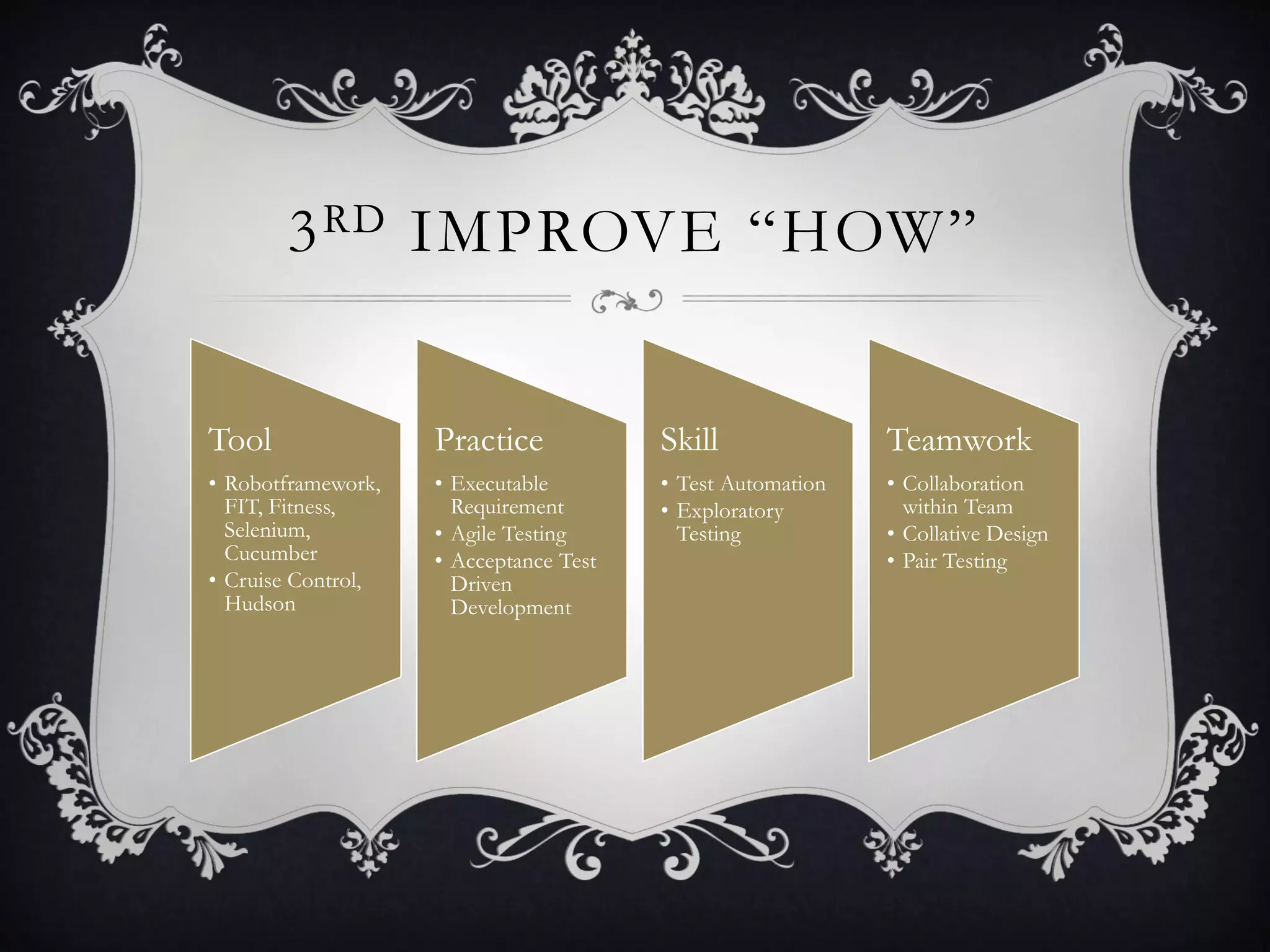 3RD IMPROVE “HOW”

Tool
• Robotframework, FIT, Fitness, Selenium, Cucumber
• Cruise Control, Hudson

Practice
• Executable Requirement
• Agile Testing
• Acceptance Test Driven Development

Skill
• Test Automation
• Exploratory Testing

Teamwork
• Collaboration within Team
• Collative Design
• Pair Testing